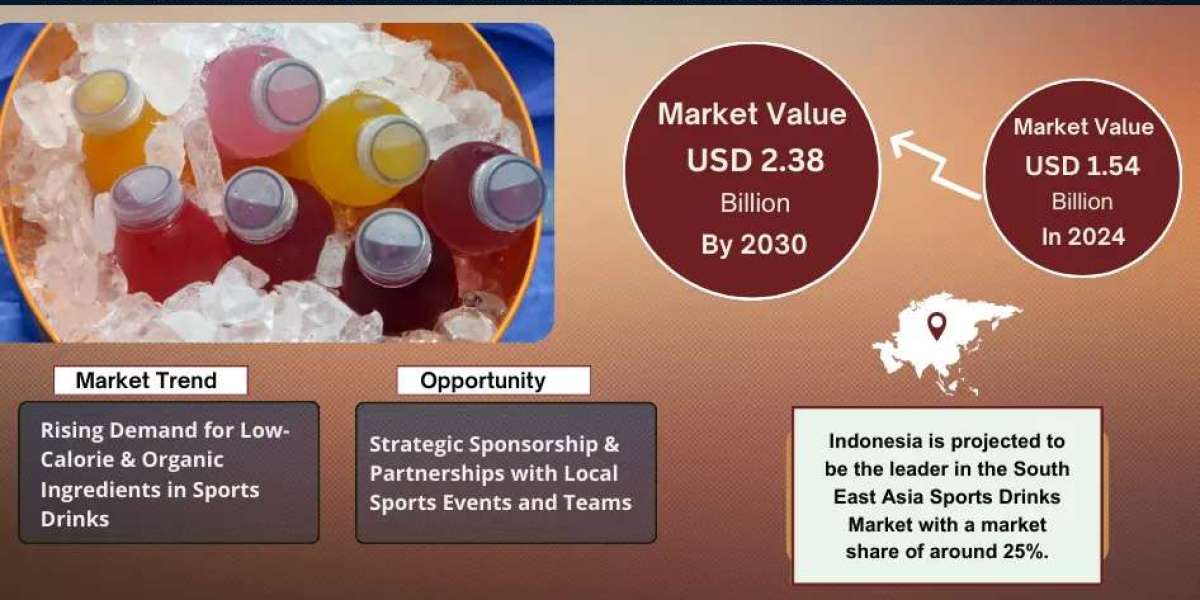 Market Value
USD 2.38
Billion
By 2030

Market Value
USD 1.54
Billion
In 2024

Market Trend

Rising Demand for Low-Calorie & Organic Ingredients in Sports Drinks

Opportunity

Strategic Sponsorship & Partnerships with Local Sports Events and Teams

Indonesia is projected to be the leader in the South East Asia Sports Drinks Market with a market share of around 25%.